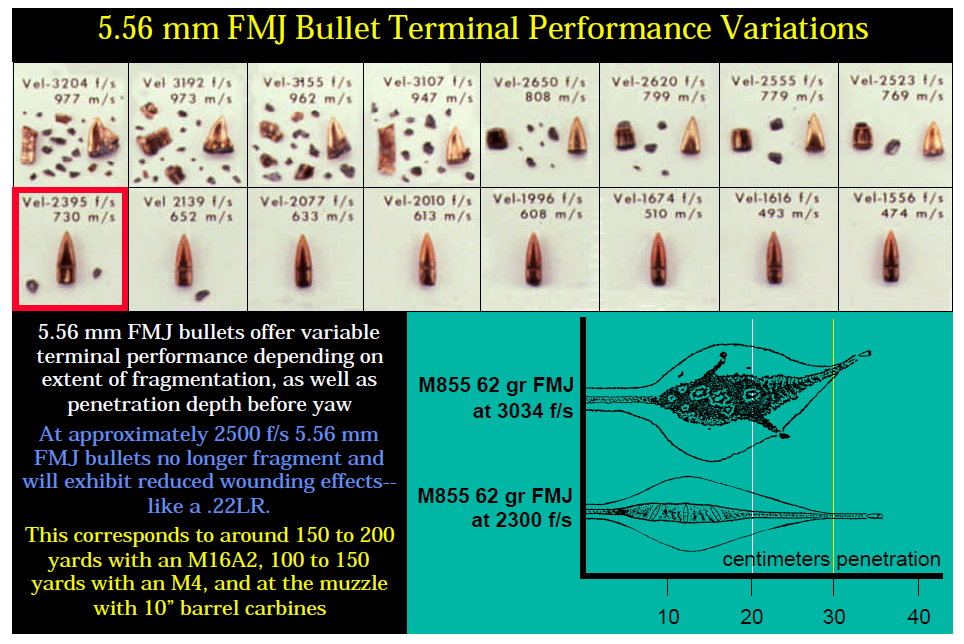 5.56 mm FMJ Bullet Terminal Performance Variations

Vel-3204 f/s 977 m/s

Vel 3192 f/s 973 m/s

Vel-3155 f/s 962 m/s

Vel-3107 f/s 947 m/s

Vel-2650 f/s 808 m/s

Vel-2620 f/s 799 m/s

Vel-2555 f/s 779 m/s

Vel-2523 f/s 769 m/s

Vel-2395 f/s 730 m/s

Vel 2139 f/s 652 m/s

Vel-2077 f/s 633 m/s

Vel-2010 f/s 613 m/s

Vel-1996 f/s 608 m/s

Vel-1674 f/s 510 m/s

Vel-1616 f/s 493 m/s

Vel-1556 f/s 474 m/s

5.56 mm FMJ bullets offer variable terminal performance depending on extent of fragmentation, as well as penetration depth before yaw

At approximately 2500 f/s 5.56 mm FMJ bullets no longer fragment and will exhibit reduced wounding effects-- like a .22LR.

This corresponds to around 150 to 200 yards with an M16A2, 100 to 150 yards with an M4, and at the muzzle with 10" barrel carbines

M855 62 gr FMJ at 3034 f/s

M855 62 gr FMJ at 2300 f/s

centimeters penetration

10 20 30 40